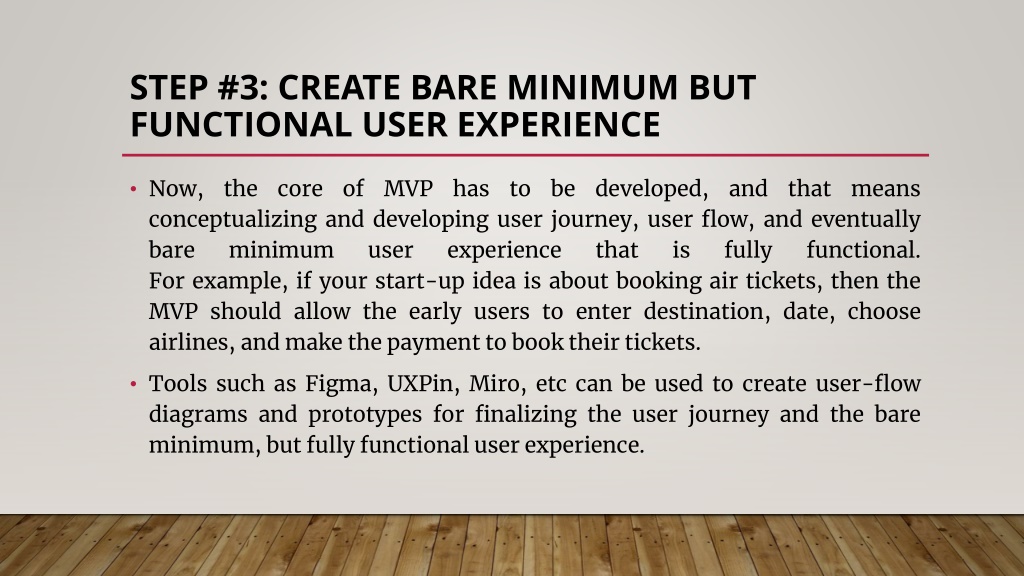 STEP #3: CREATE BARE MINIMUM BUT FUNCTIONAL USER EXPERIENCE

• Now, the core of MVP has to be developed, and that means conceptualizing and developing user journey, user flow, and eventually bare minimum user experience that is fully functional. For example, if your start-up idea is about booking air tickets, then the MVP should allow the early users to enter destination, date, choose airlines, and make the payment to book their tickets.

• Tools such as Figma, UXPin, Miro, etc can be used to create user-flow diagrams and prototypes for finalizing the user journey and the bare minimum, but fully functional user experience.